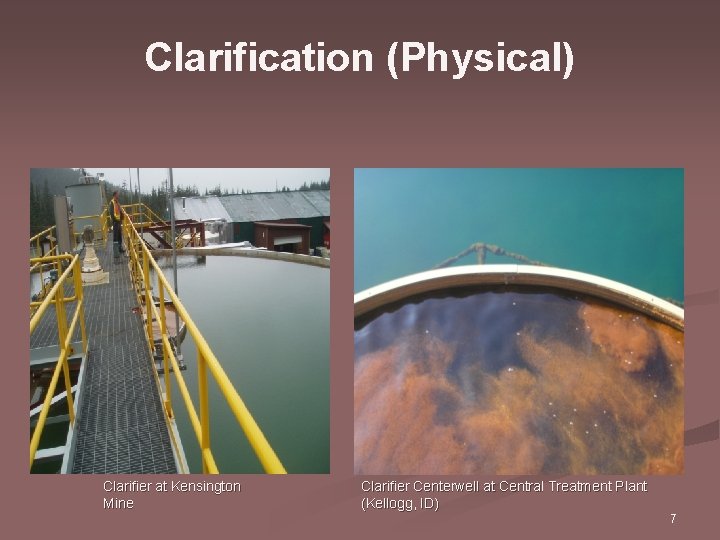 Clarification (Physical)

Clarifier at Kensington Mine

Clarifier Centerwell at Central Treatment Plant (Kellogg, ID)

7